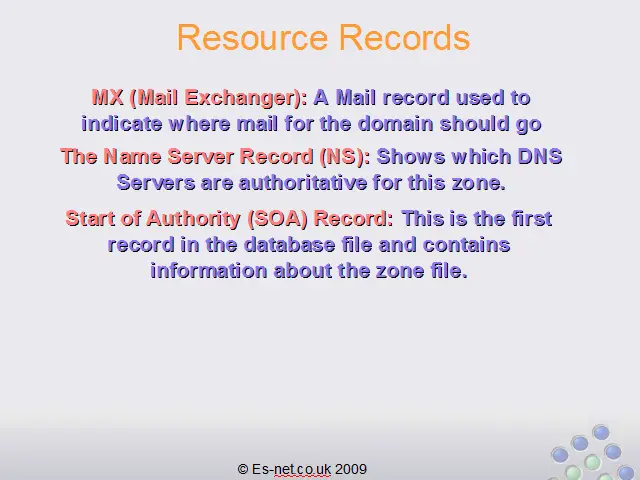 Resource Records

MX (Mail Exchanger): A Mail record used to indicate where mail for the domain should go

The Name Server Record (NS): Shows which DNS Servers are authoritative for this zone.

Start of Authority (SOA) Record: This is the first record in the database file and contains information about the zone file.

© Es-net.co.uk 2009